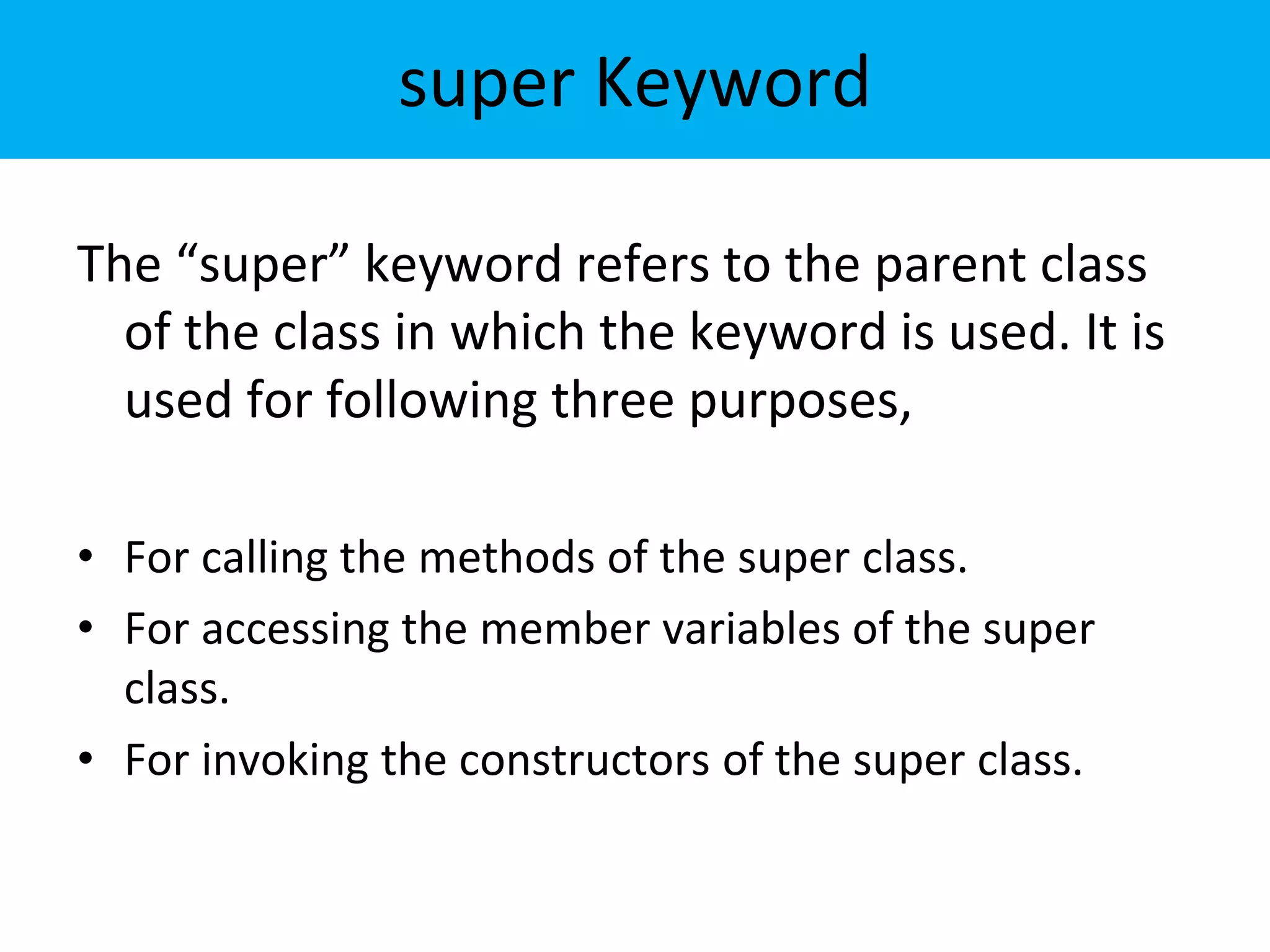 super Keyword

The “super” keyword refers to the parent class of the class in which the keyword is used. It is used for following three purposes,

• For calling the methods of the super class.
• For accessing the member variables of the super class.
• For invoking the constructors of the super class.